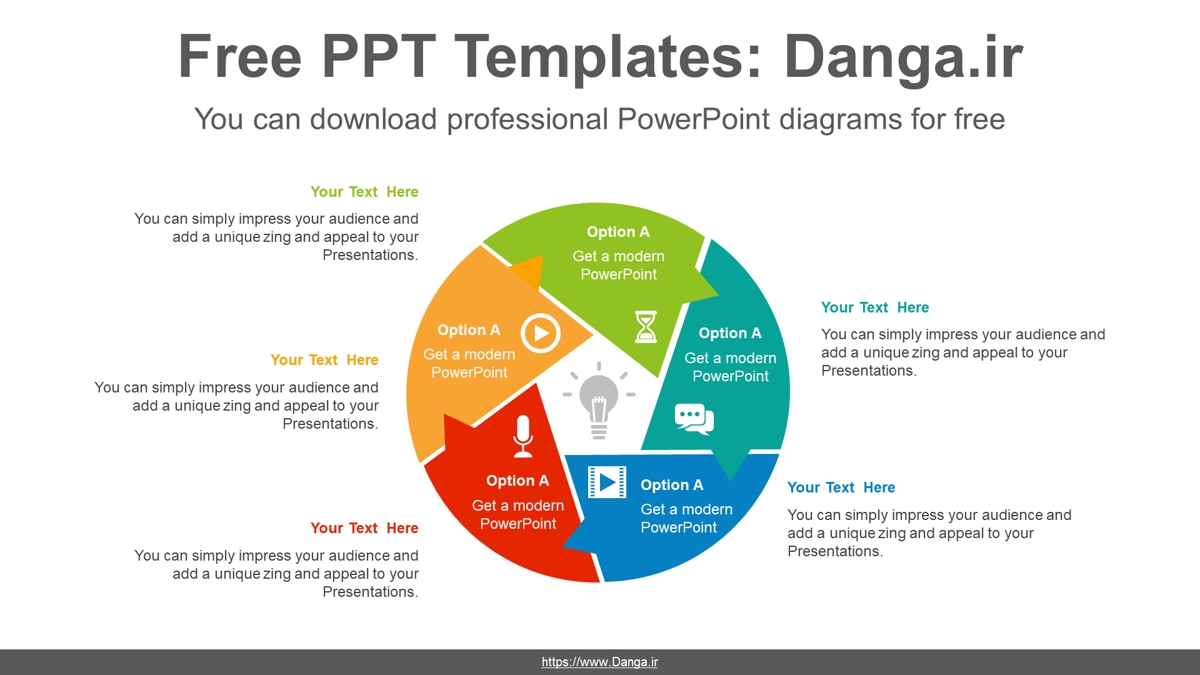 Free PPT Templates: Danga.ir

You can download professional PowerPoint diagrams for free

Your Text Here

You can simply impress your audience and add a unique zing and appeal to your Presentations.

Your Text Here

You can simply impress your audience and add a unique zing and appeal to your Presentations.

Your Text Here

You can simply impress your audience and add a unique zing and appeal to your Presentations.

Option A
Get a modern PowerPoint

Option A
Get a modern PowerPoint

Option A
Get a modern PowerPoint

Option A
Get a modern PowerPoint

Option A
Get a modern PowerPoint

Your Text Here

You can simply impress your audience and add a unique zing and appeal to your Presentations.

Your Text Here

You can simply impress your audience and add a unique zing and appeal to your Presentations.

https://www.Danga.ir